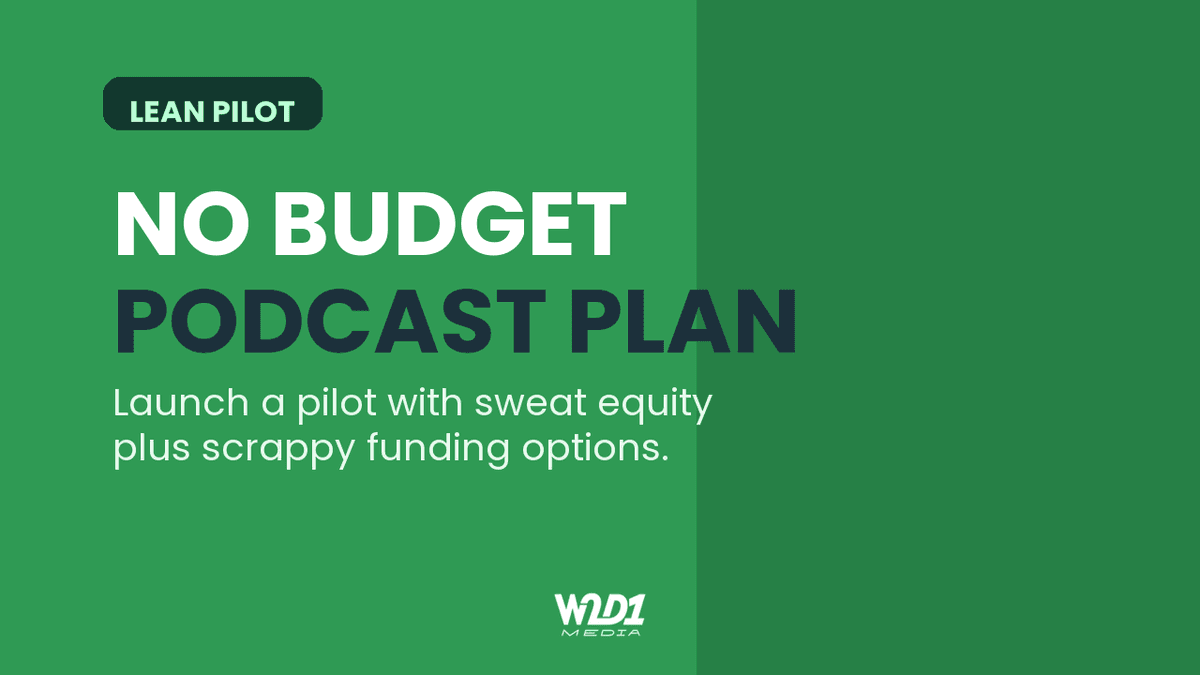 LEAN PILOT

NO BUDGET PODCAST PLAN

Launch a pilot with sweat equity plus scrappy funding options.

W2D1 MEDIA